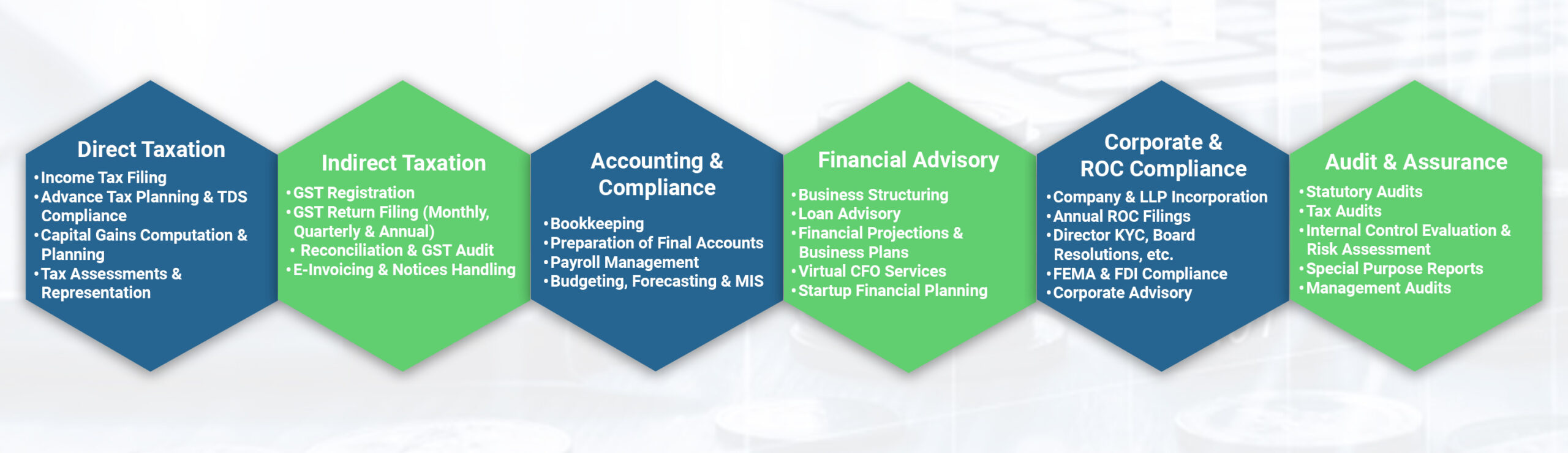 Direct Taxation
• Income Tax Filing
• Advance Tax Planning & TDS Compliance
• Capital Gains Computation & Planning
• Tax Assessments & Representation

Indirect Taxation
• GST Registration
• GST Return Filing (Monthly, Quarterly & Annual)
• Reconciliation & GST Audit
• E-Invoicing & Notices Handling

Accounting & Compliance
• Bookkeeping
• Preparation of Final Accounts
• Payroll Management
• Budgeting, Forecasting & MIS

Financial Advisory
• Business Structuring
• Loan Advisory
• Financial Projections & Business Plans
• Virtual CFO Services
• Startup Financial Planning

Corporate & ROC Compliance
• Company & LLP Incorporation
• Annual ROC Filings
• Director KYC, Board Resolutions, etc.
• FEMA & FDI Compliance
• Corporate Advisory

Audit & Assurance
• Statutory Audits
• Tax Audits
• Internal Control Evaluation & Risk Assessment
• Special Purpose Reports
• Management Audits